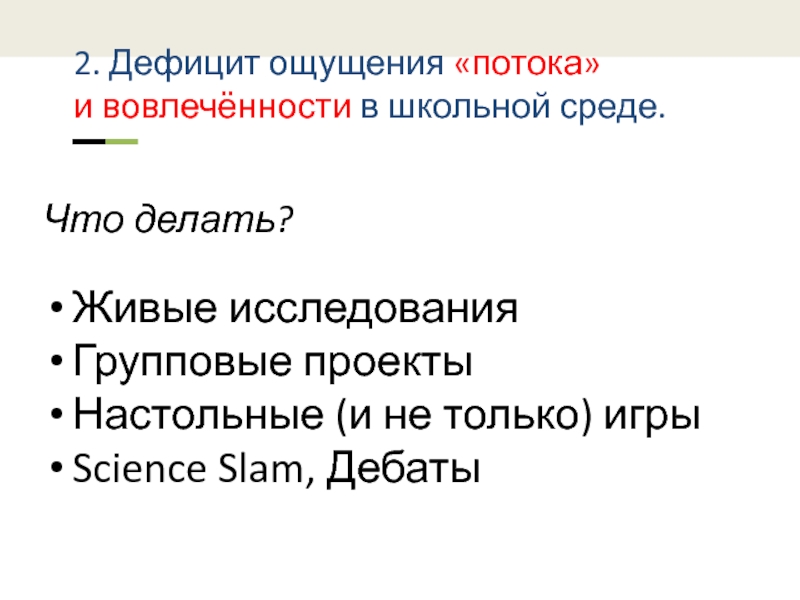 2. Дефицит ощущения «потока» и вовлечённости в школьной среде.

Что делать?

• Живые исследования
• Групповые проекты
• Настольные (и не только) игры
• Science Slam, Дебаты